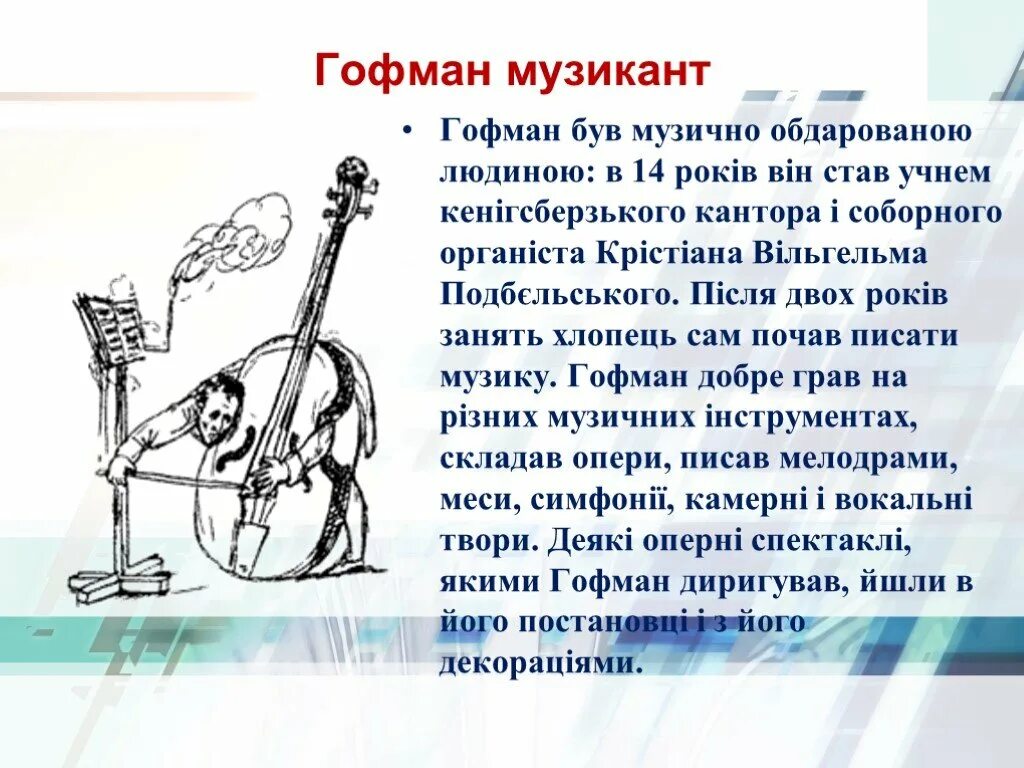 Гофман музикант

• Гофман був музично обдарованою людиною: в 14 років він став учнем кенігсберзького кантора і соборного органіста Крістіана Вільгельма Подбєльського. Після двох років занять хлопець сам почав писати музику. Гофман добре грав на різних музичних інструментах, складав опери, писав мелодрами, меси, симфонії, камерні і вокальні твори. Деякі оперні спектаклі, якими Гофман диригував, йшли в його постановці і з його декораціями.